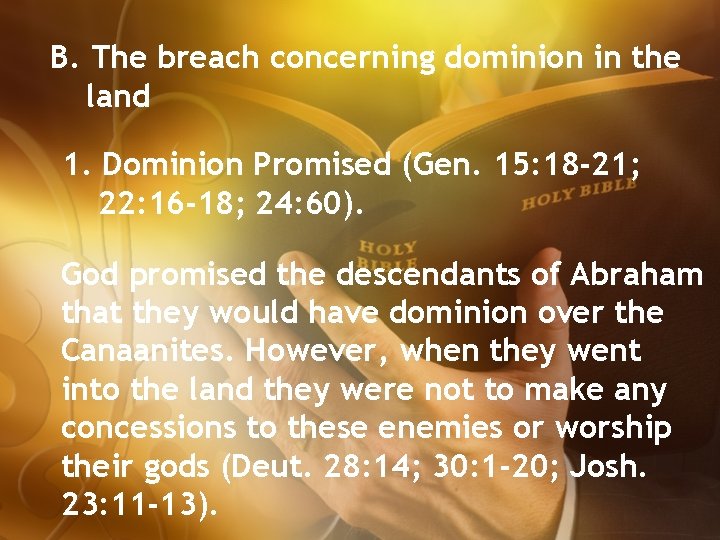 B. The breach concerning dominion in the land

1. Dominion Promised (Gen. 15:18-21; 22:16-18; 24:60).

HOLY BIBLE

HOLY BIBLE

God promised the descendants of Abraham that they would have dominion over the Canaanites. However, when they went into the land they were not to make any concessions to these enemies or worship their gods (Deut. 28:14; 30:1-20; Josh. 23:11-13).